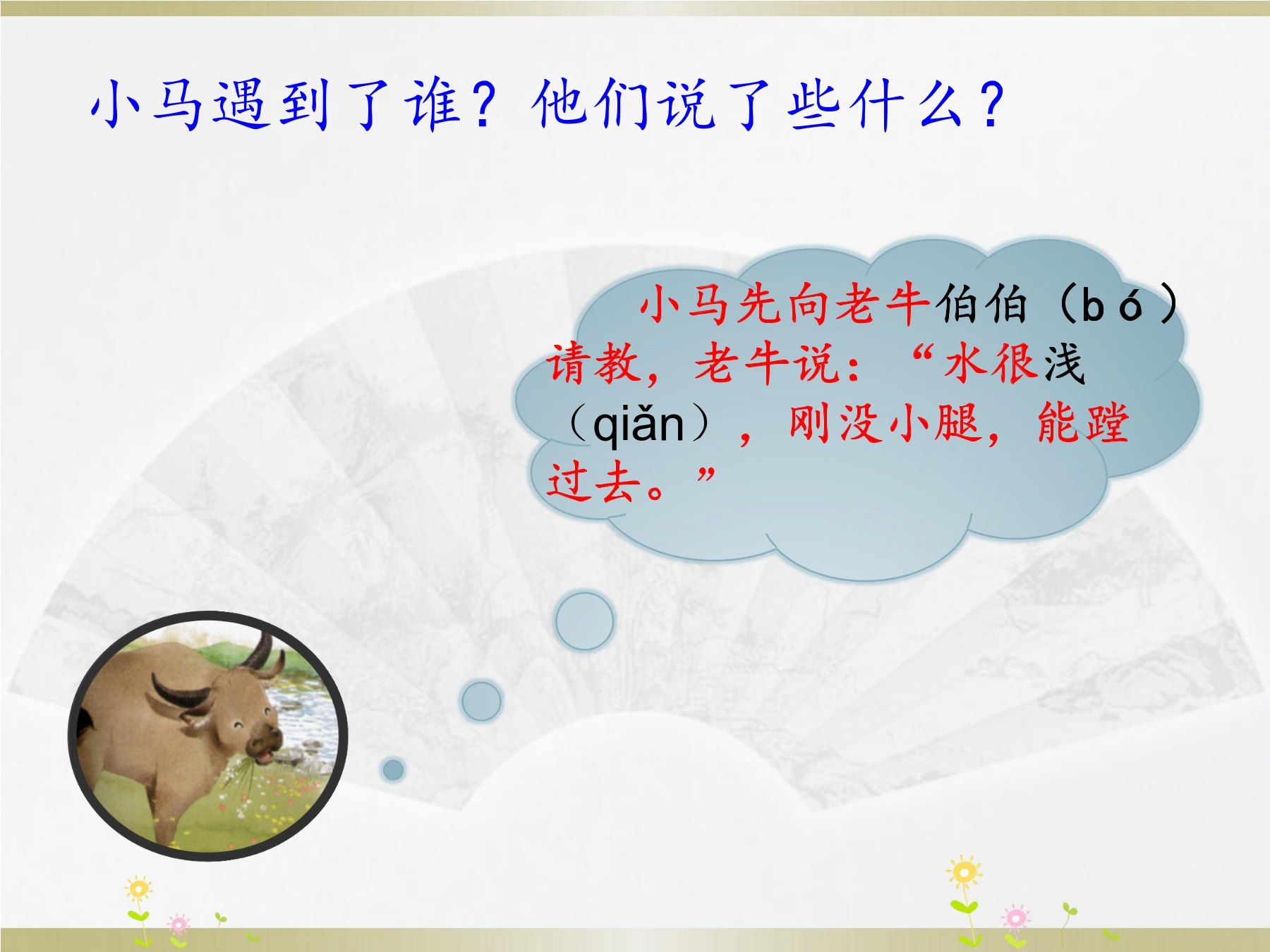 小马遇到了谁？他们说了些什么？

小马先向老牛伯伯（bó）请教，老牛说：“水很浅（qiǎn），刚没小腿，能蹚过去。”